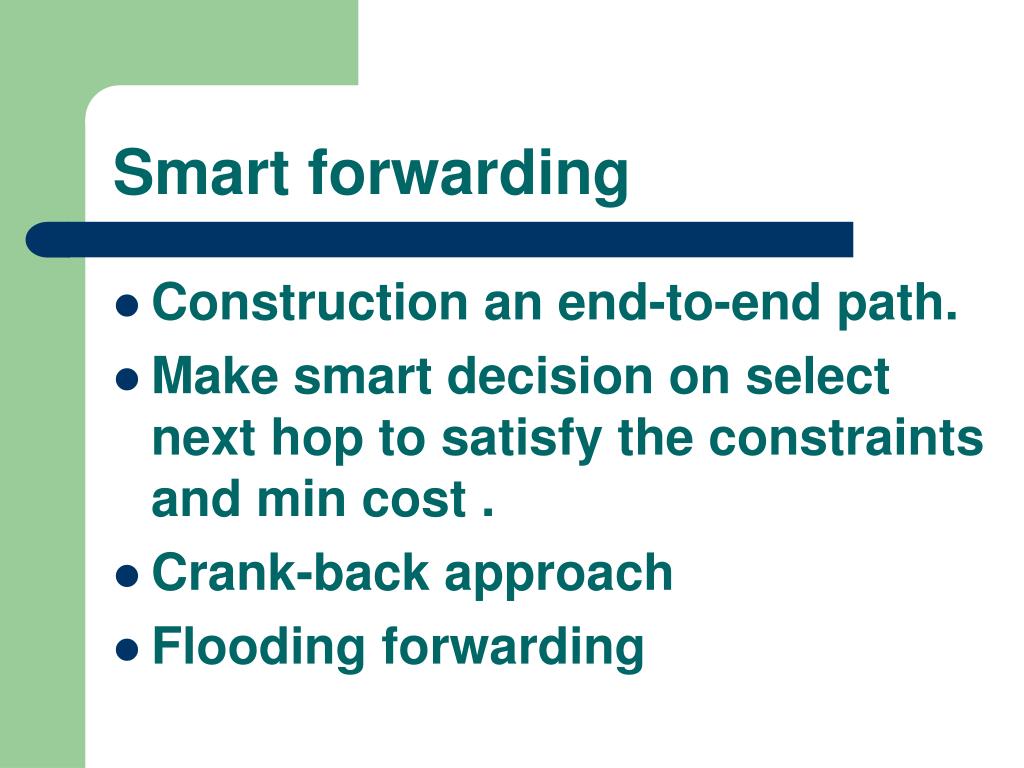 Smart forwarding

- Construction an end-to-end path.
- Make smart decision on select next hop to satisfy the constraints and min cost .
- Crank-back approach
- Flooding forwarding